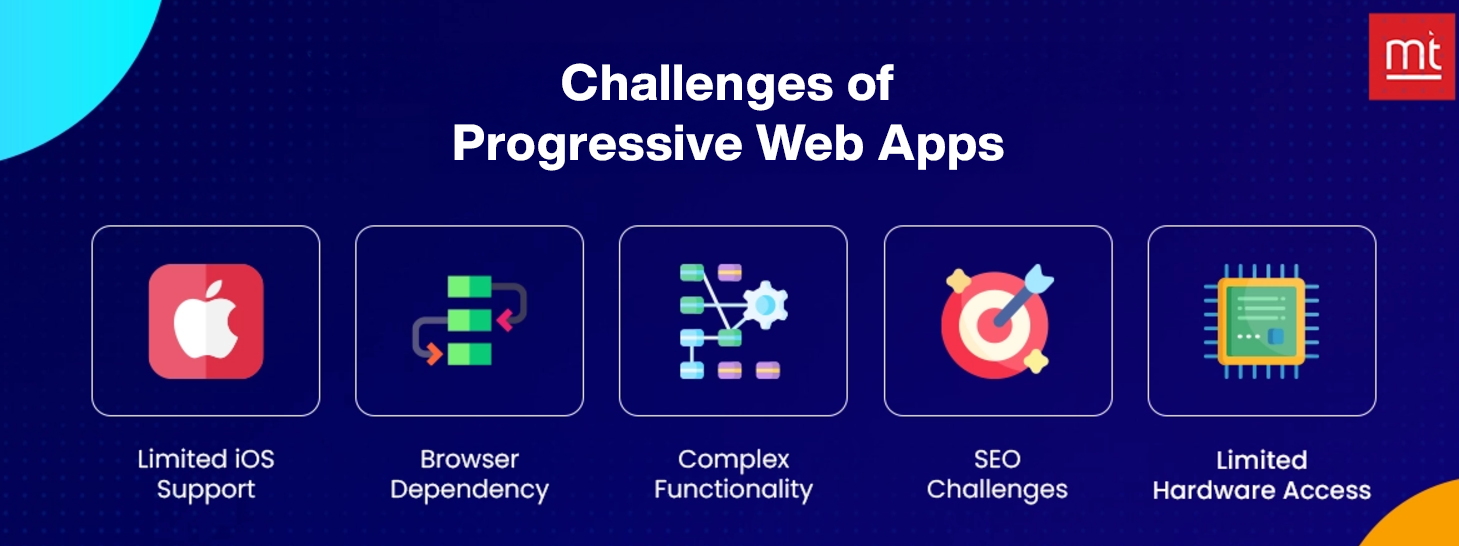 mt

Challenges of Progressive Web Apps

Limited iOS Support

Browser Dependency

Complex Functionality

SEO Challenges

Limited Hardware Access